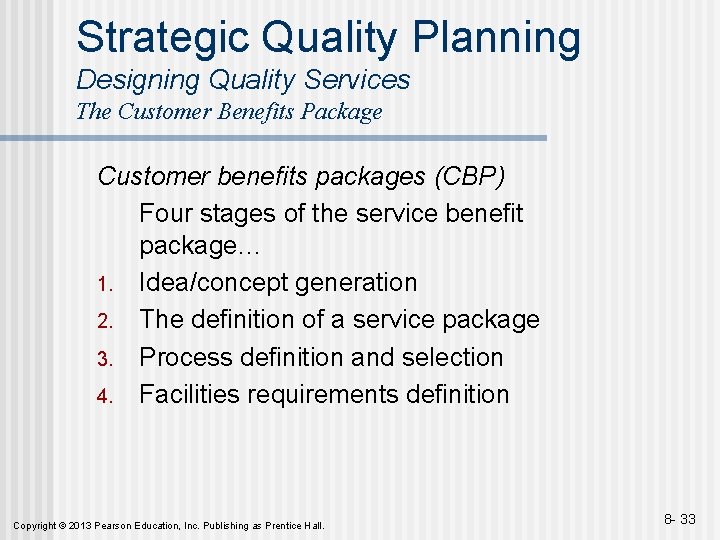 Strategic Quality Planning
Designing Quality Services
The Customer Benefits Package

Customer benefits packages (CBP)

Four stages of the service benefit package…

1. Idea/concept generation
2. The definition of a service package
3. Process definition and selection
4. Facilities requirements definition

Copyright © 2013 Pearson Education, Inc. Publishing as Prentice Hall.

8- 33